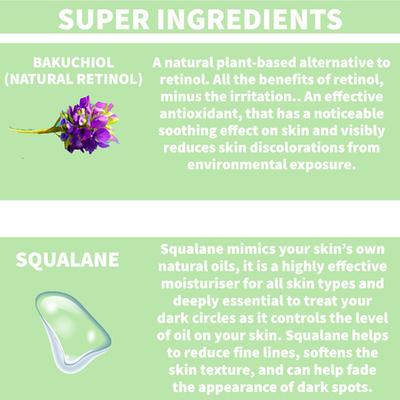 SUPER INGREDIENTS

BAKUCHIOL (NATURAL RETINOL)

A natural plant-based alternative to retinol. All the benefits of retinol, minus the irritation.. An effective antioxidant, that has a noticeable soothing effect on skin and visibly reduces skin discolorations from environmental exposure.

SQUALANE

Squalane mimics your skin's own natural oils, it is a highly effective moisturiser for all skin types and deeply essential to treat your dark circles as it controls the level of oil on your skin. Squalane helps to reduce fine lines, softens the skin texture, and can help fade the appearance of dark spots.